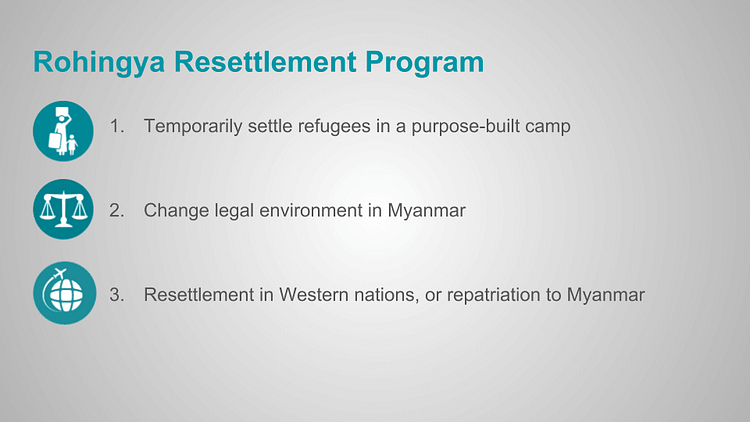 Rohingya Resettlement Program

1. Temporarily settle refugees in a purpose-built camp

2. Change legal environment in Myanmar

3. Resettlement in Western nations, or repatriation to Myanmar